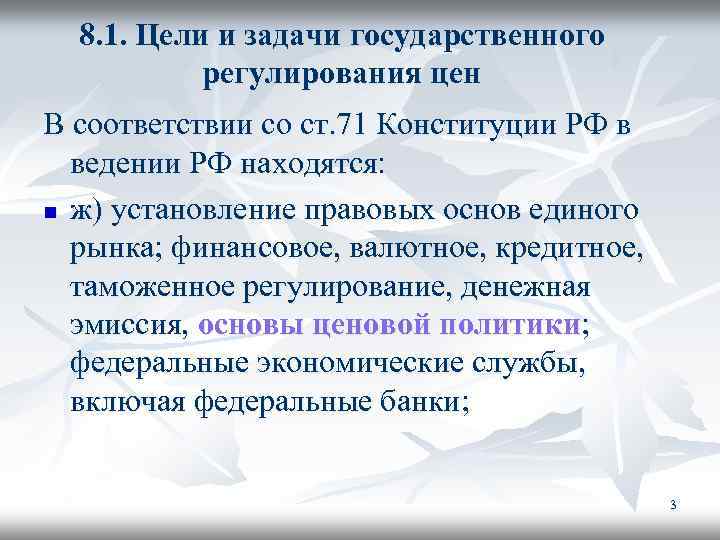 8.1. Цели и задачи государственного регулирования цен

В соответствии со ст.71 Конституции РФ в ведении РФ находятся:

ж) установление правовых основ единого рынка; финансовое, валютное, кредитное, таможенное регулирование, денежная эмиссия, основы ценовой политики; федеральные экономические службы, включая федеральные банки;

3